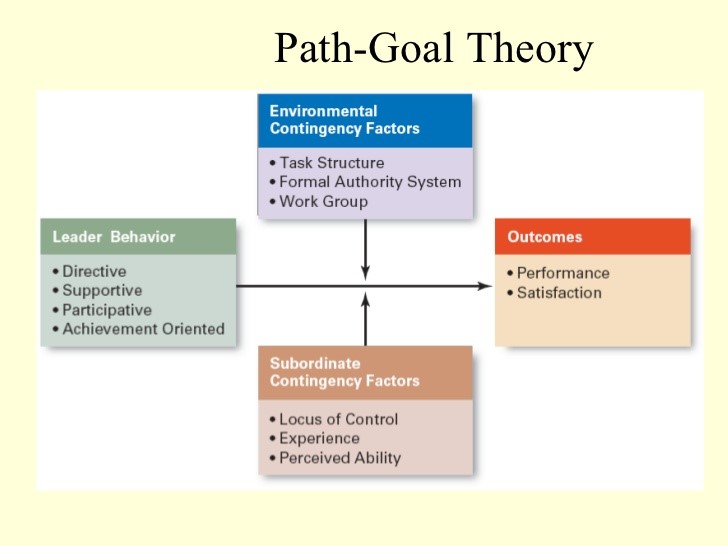 Path-Goal Theory

Environmental Contingency Factors

• Task Structure
• Formal Authority System
• Work Group

Leader Behavior

• Directive
• Supportive
• Participative
• Achievement Oriented

Outcomes

• Performance
• Satisfaction

Subordinate Contingency Factors

• Locus of Control
• Experience
• Perceived Ability